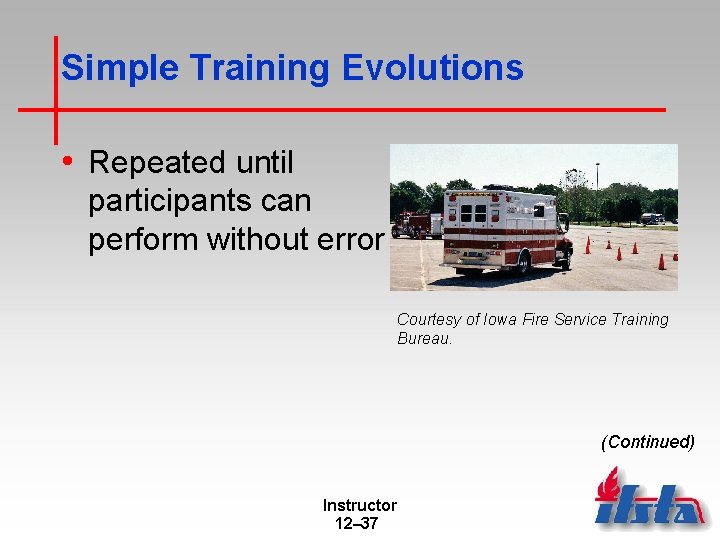 Simple Training Evolutions

• Repeated until participants can perform without error

Courtesy of Iowa Fire Service Training Bureau.

(Continued)

Instructor
12–37

ifsta